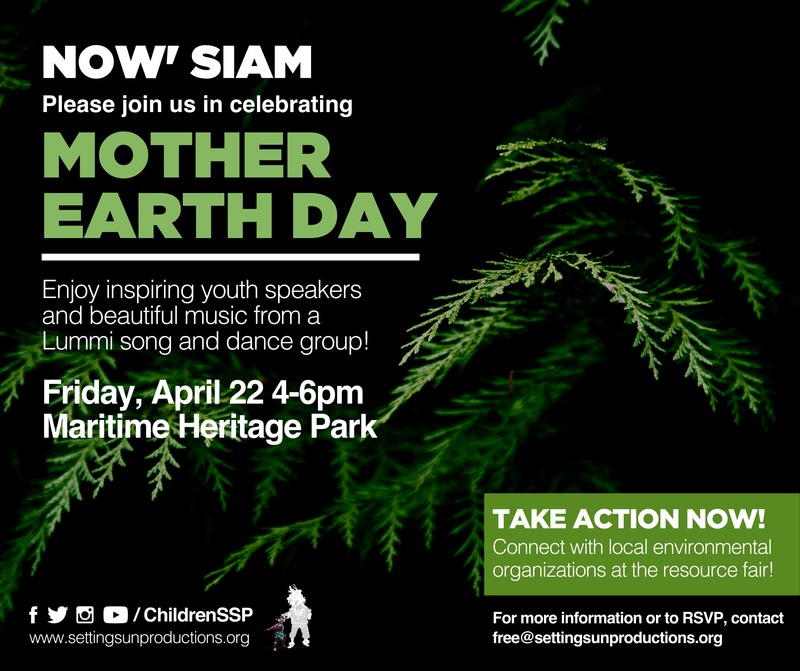 NOW' SIAM

Please join us in celebrating

MOTHER EARTH DAY

Enjoy inspiring youth speakers and beautiful music from a Lummi song and dance group!

Friday, April 22 4-6pm
Maritime Heritage Park

TAKE ACTION NOW!
Connect with local environmental organizations at the resource fair!

/ ChildrenSSP
www.settingsunproductions.org

For more information or to RSVP, contact free@settingsunproductions.org